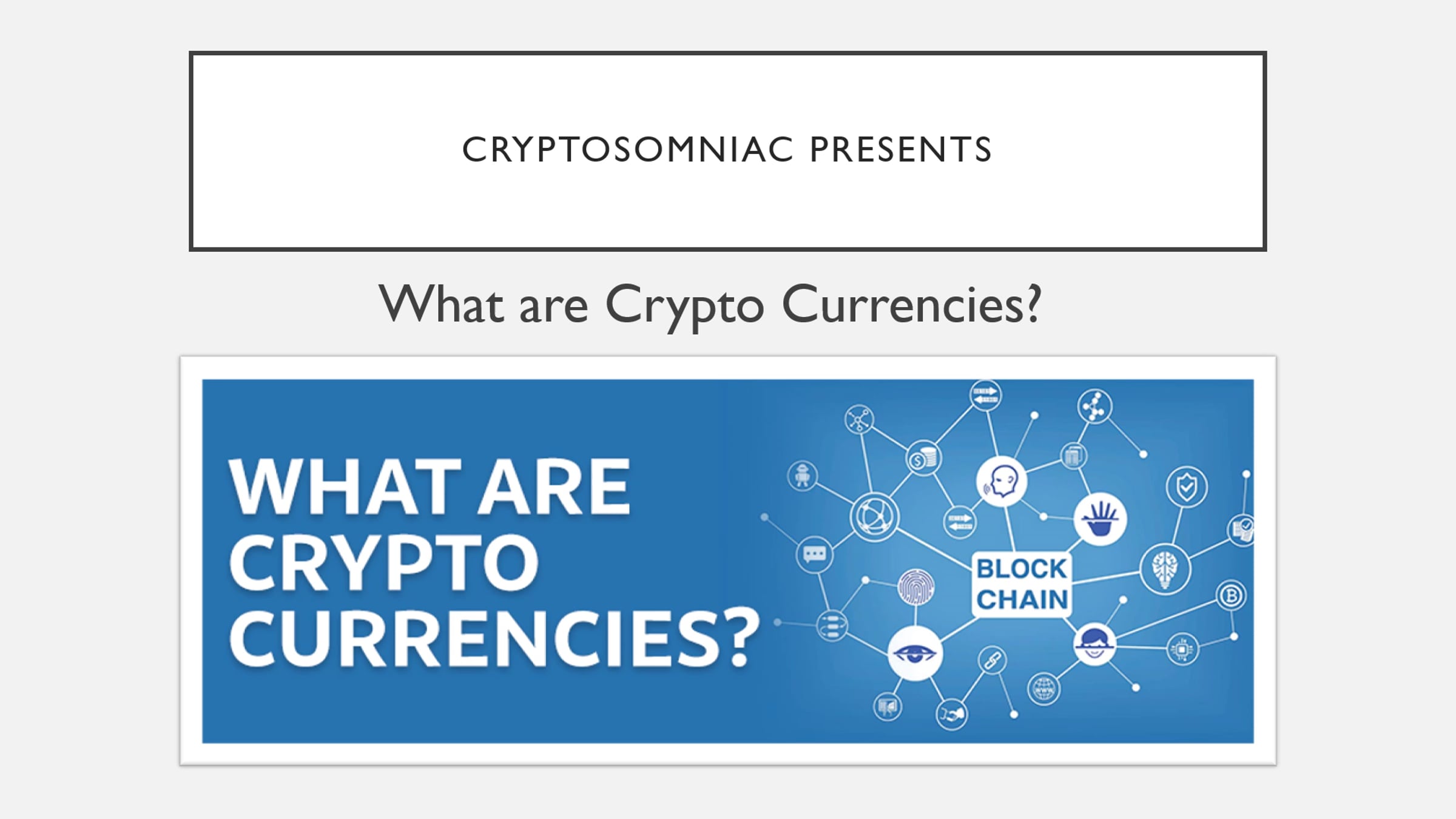 CRYPTOSOMNIAC PRESENTS

What are Crypto Currencies?

WHAT ARE CRYPTO CURRENCIES?

BLOCK CHAIN